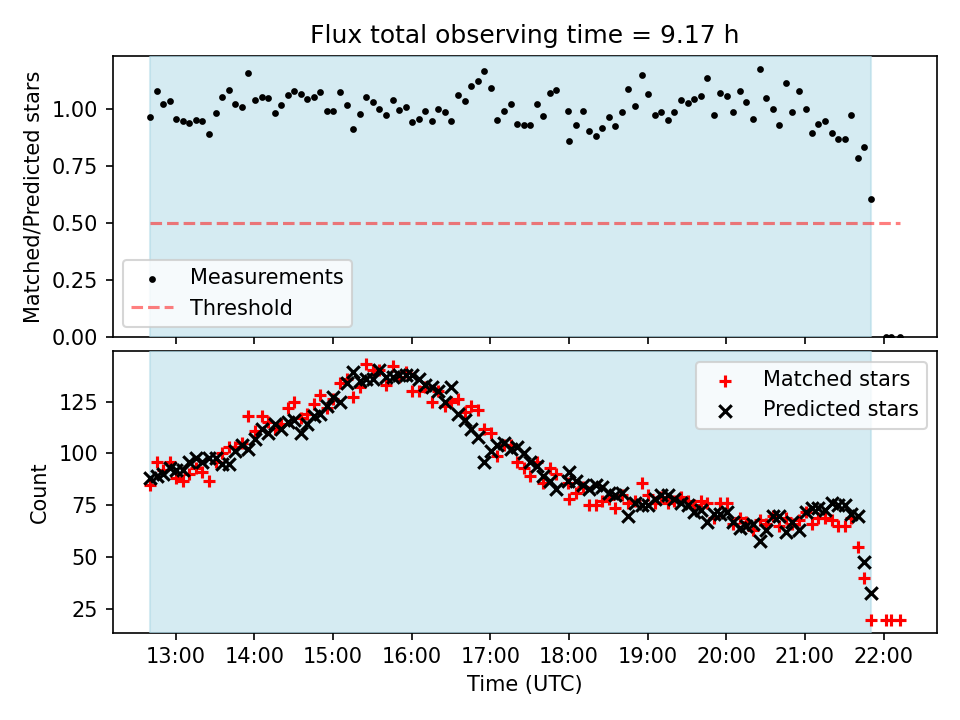 Flux total observing time = 9.17 h

Matched/Predicted stars

1.00
0.75
0.50
0.25
0.00

Measurements
Threshold

Count

125
100
75
50
25

Matched stars
Predicted stars

13:00 14:00 15:00 16:00 17:00 18:00 19:00 20:00 21:00 22:00

Time (UTC)